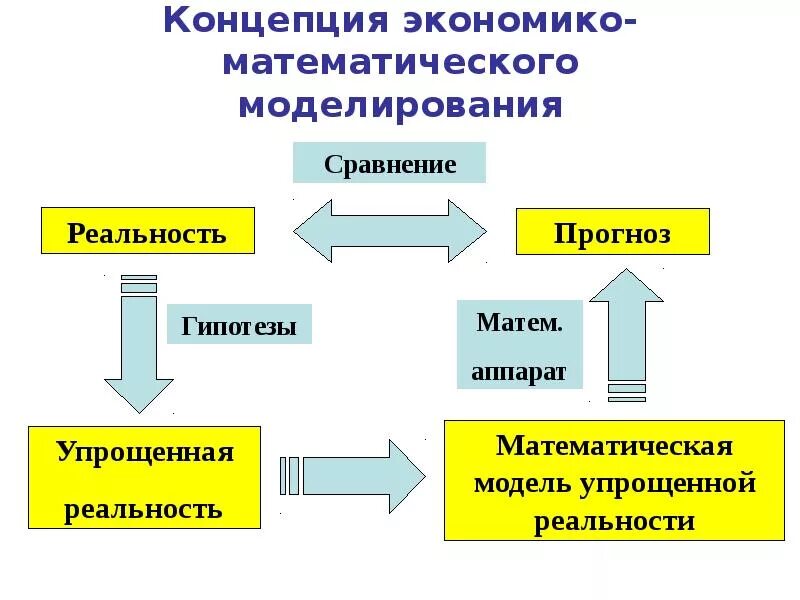 Концепция экономико-математического моделирования

Сравнение

Реальность

Прогноз

Гипотезы

Матем. аппарат

Упрощенная реальность

Математическая модель упрощенной реальности